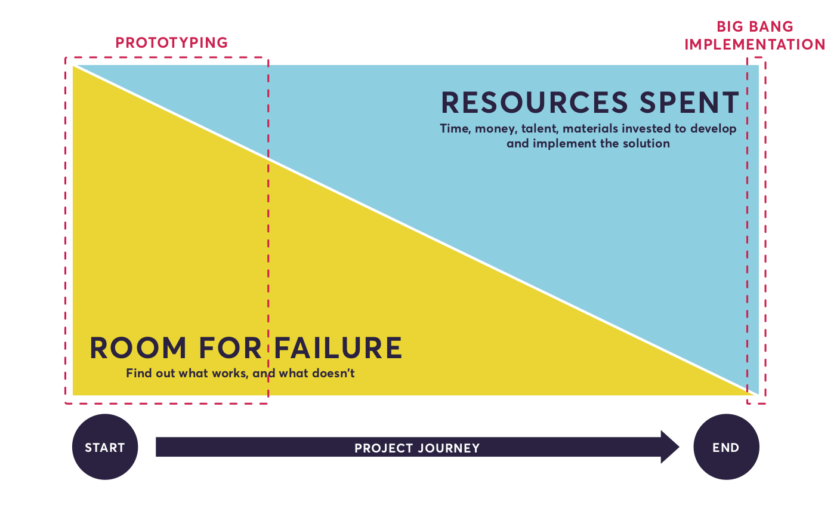 PROTOTYPING

BIG BANG IMPLEMENTATION

RESOURCES SPENT

Time, money, talent, materials invested to develop and implement the solution

ROOM FOR FAILURE

Find out what works, and what doesn't

START

PROJECT JOURNEY

END